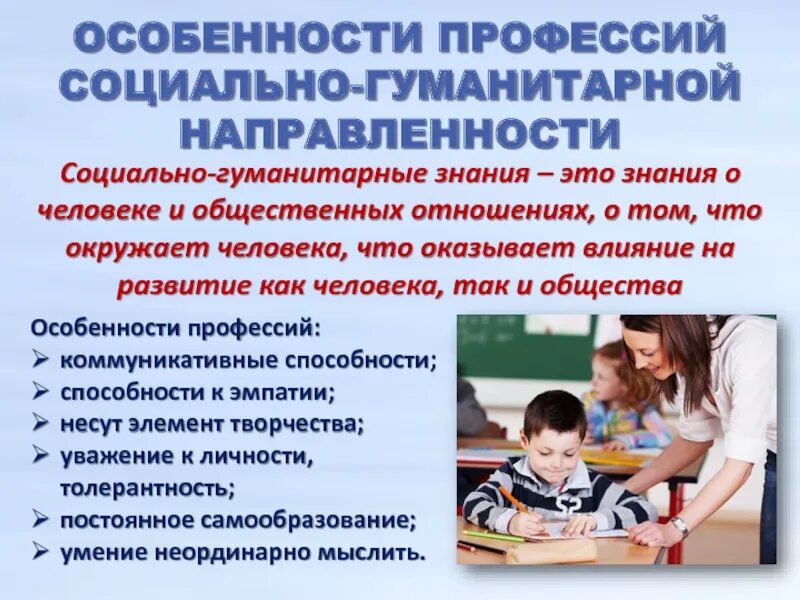 ОСОБЕННОСТИ ПРОФЕССИЙ СОЦИАЛЬНО-ГУМАНИТАРНОЙ НАПРАВЛЕННОСТИ

Социально-гуманитарные знания – это знания о человеке и общественных отношениях, о том, что окружает человека, что оказывает влияние на развитие как человека, так и общества

Особенности профессий:
➢ коммуникативные способности;
➢ способности к эмпатии;
➢ несут элемент творчества;
➢ уважение к личности, толерантность;
➢ постоянное самообразование;
➢ умение неординарно мыслить.